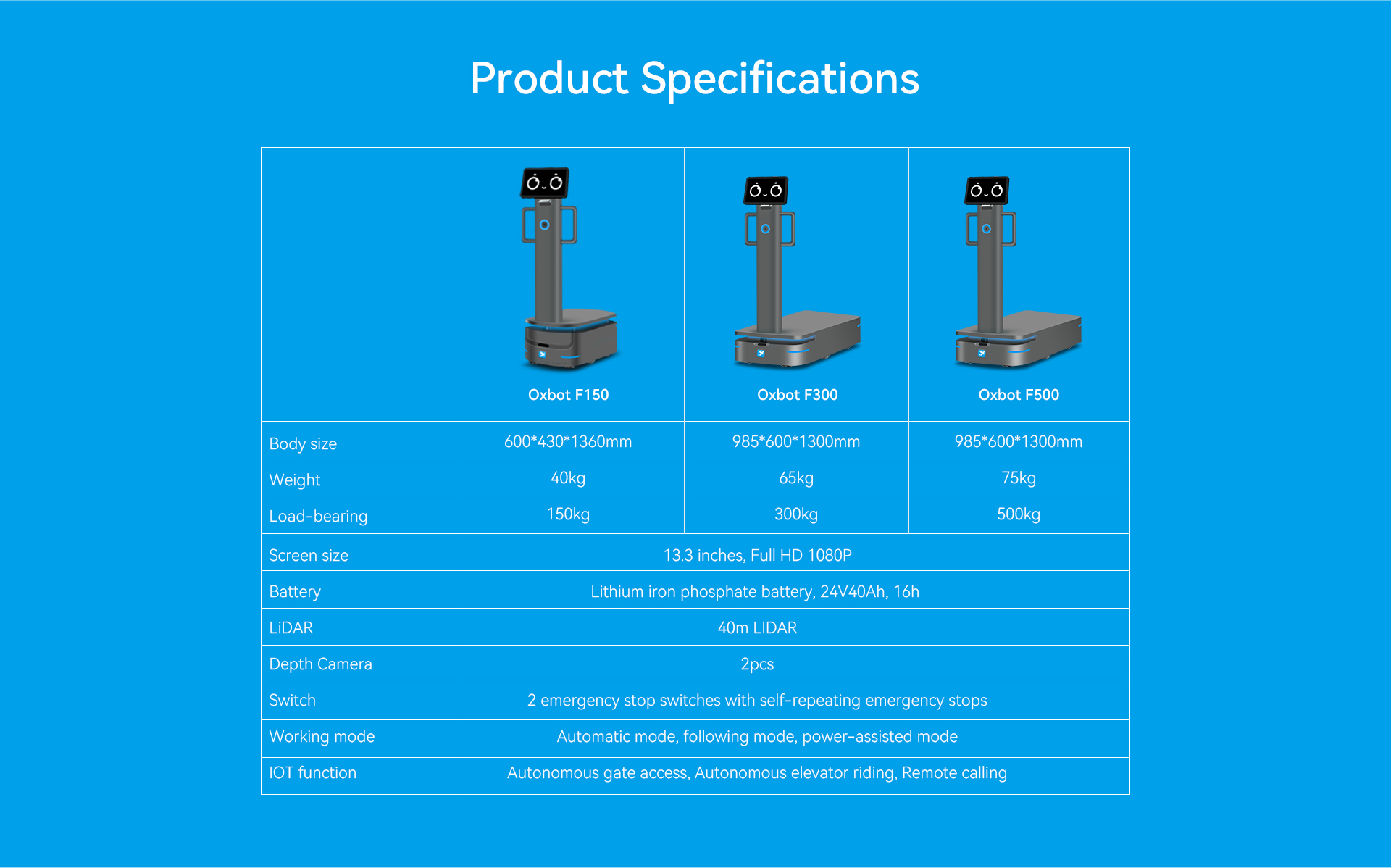 Product Specifications

| | Oxbot F150 | Oxbot F300 | Oxbot F500 |
|---|---|---|---|
| Body size | 600*430*1360mm | 985*600*1300mm | 985*600*1300mm |
| Weight | 40kg | 65kg | 75kg |
| Load-bearing | 150kg | 300kg | 500kg |
| Screen size | 13.3 inches, Full HD 1080P | | |
| Battery | Lithium iron phosphate battery, 24V40Ah, 16h | | |
| LiDAR | 40m LIDAR | | |
| Depth Camera | 2pcs | | |
| Switch | 2 emergency stop switches with self-repeating emergency stops | | |
| Working mode | Automatic mode, following mode, power-assisted mode | | |
| IOT function | Autonomous gate access, Autonomous elevator riding, Remote calling | | |